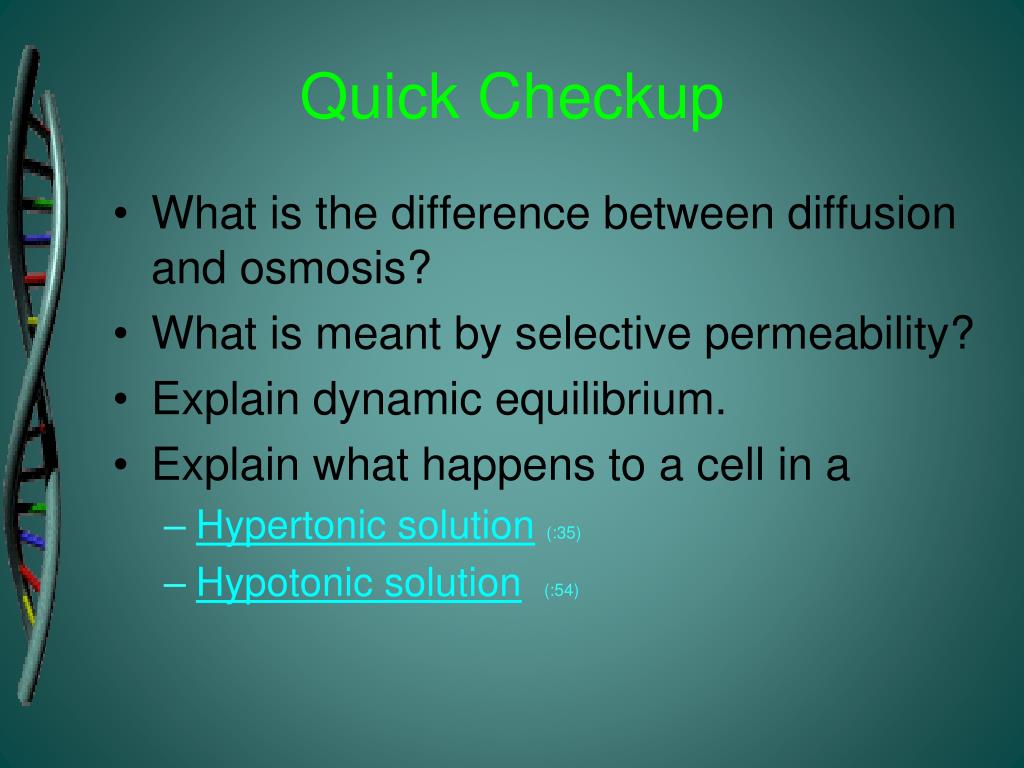 Quick Checkup

• What is the difference between diffusion and osmosis?
• What is meant by selective permeability?
• Explain dynamic equilibrium.
• Explain what happens to a cell in a
– Hypertonic solution (:35)
– Hypotonic solution (:54)